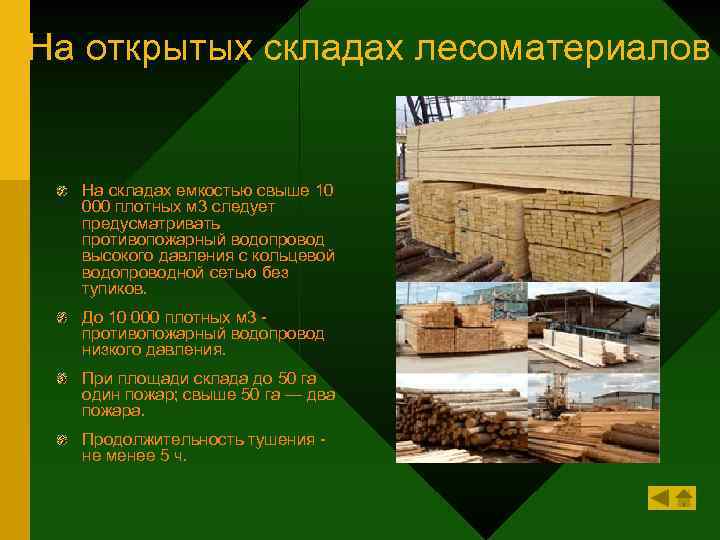 На открытых складах лесоматериалов

На складах емкостью свыше 10 000 плотных м3 следует предусматривать противопожарный водопровод высокого давления с кольцевой водопроводной сетью без тупиков.

До 10 000 плотных м3 - противопожарный водопровод низкого давления.

При площади склада до 50 га один пожар; свыше 50 га — два пожара.

Продолжительность тушения - не менее 5 ч.